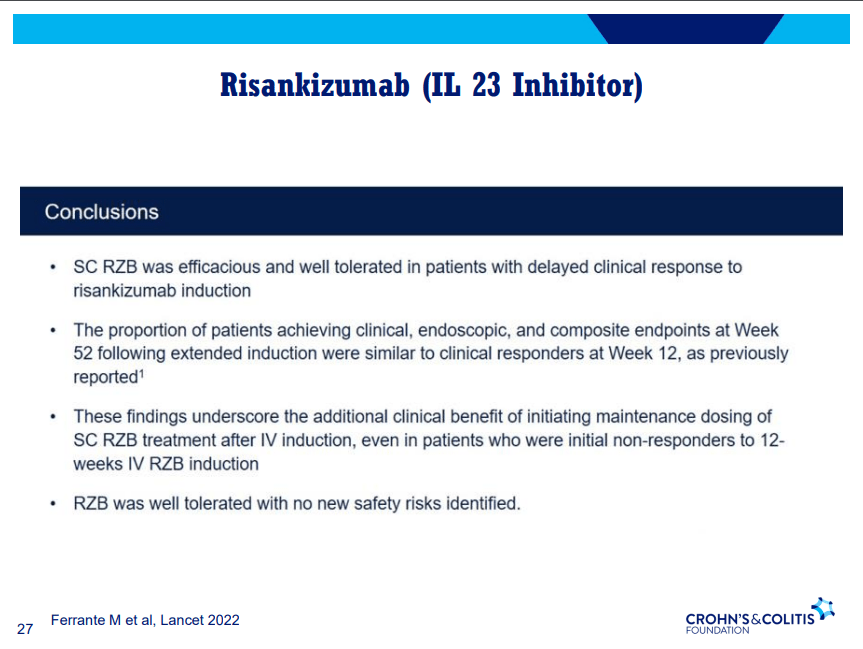 Risankizumab (IL 23 Inhibitor)

Conclusions

• SC RZB was efficacious and well tolerated in patients with delayed clinical response to risankizumab induction

• The proportion of patients achieving clinical, endoscopic, and composite endpoints at Week 52 following extended induction were similar to clinical responders at Week 12, as previously reported$^1$

• These findings underscore the additional clinical benefit of initiating maintenance dosing of SC RZB treatment after IV induction, even in patients who were initial non-responders to 12-weeks IV RZB induction

• RZB was well tolerated with no new safety risks identified.

27 Ferrante M et al, Lancet 2022

CROHN'S&COLITIS FOUNDATION